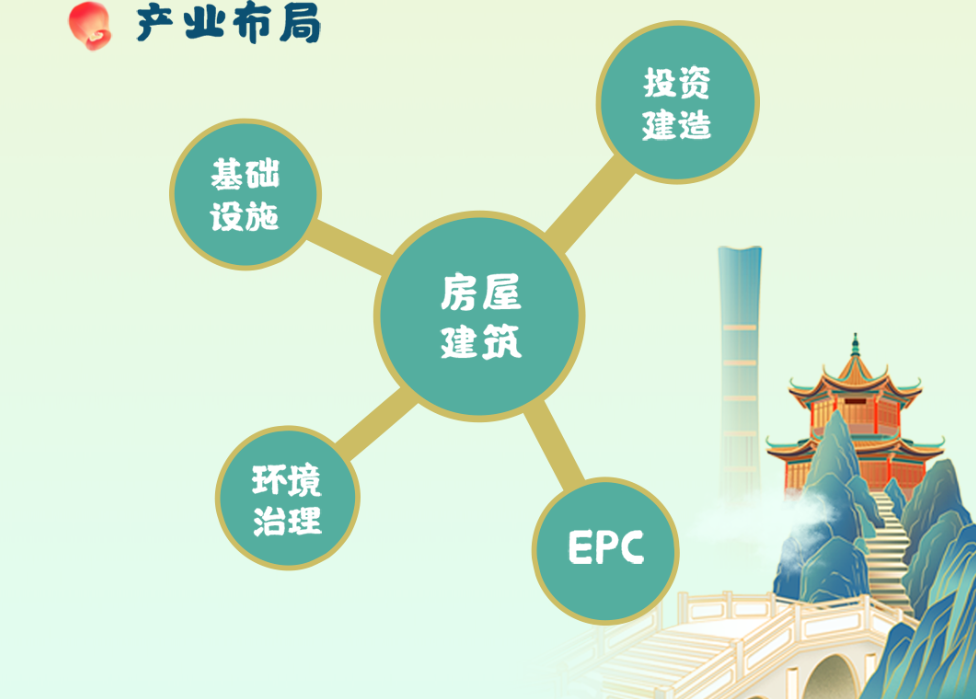 产业布局

投资建造

基础设施

房屋建筑

环境治理

EPC